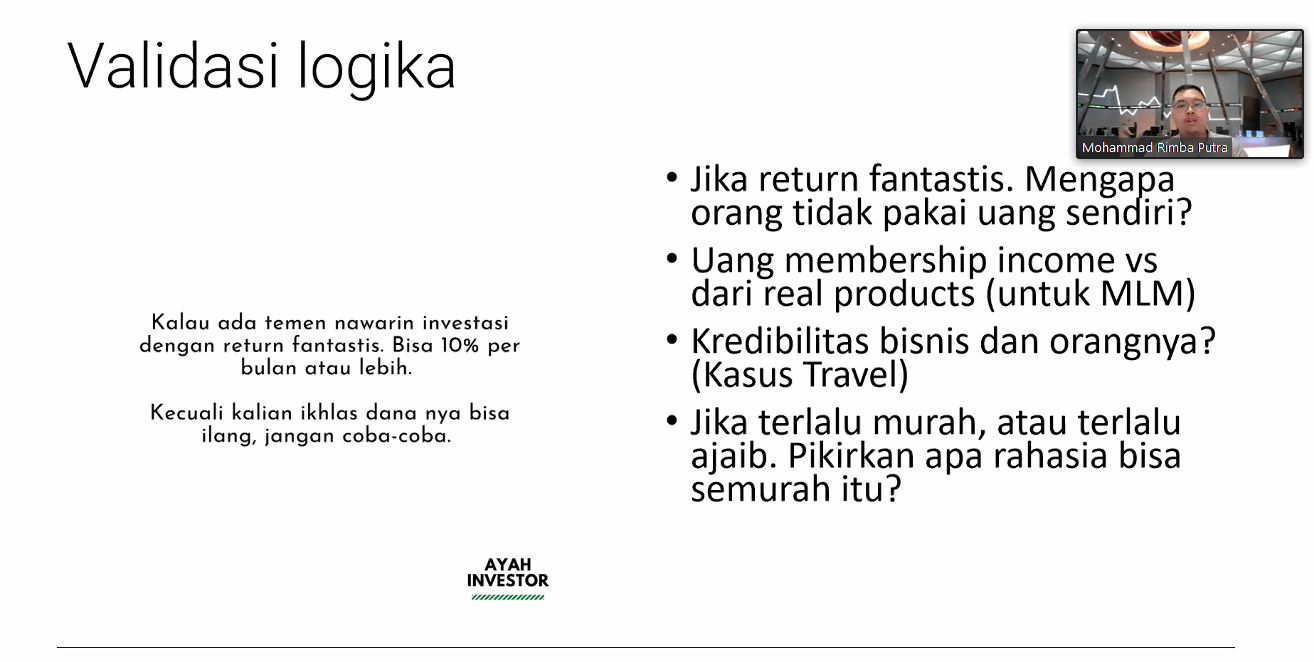 Validasi logika

Mohammad Rimba Putra

Kalau ada temen nawarin investasi dengan return fantastis. Bisa 10% per bulan atau lebih.

Kecuali kalian ikhlas dana nya bisa ilang, jangan coba-coba.

AYAH INVESTOR

• Jika return fantastis. Mengapa orang tidak pakai uang sendiri?
• Uang membership income vs dari real products (untuk MLM)
• Kredibilitas bisnis dan orangnya? (Kasus Travel)
• Jika terlalu murah, atau terlalu ajaib. Pikirkan apa rahasia bisa semurah itu?